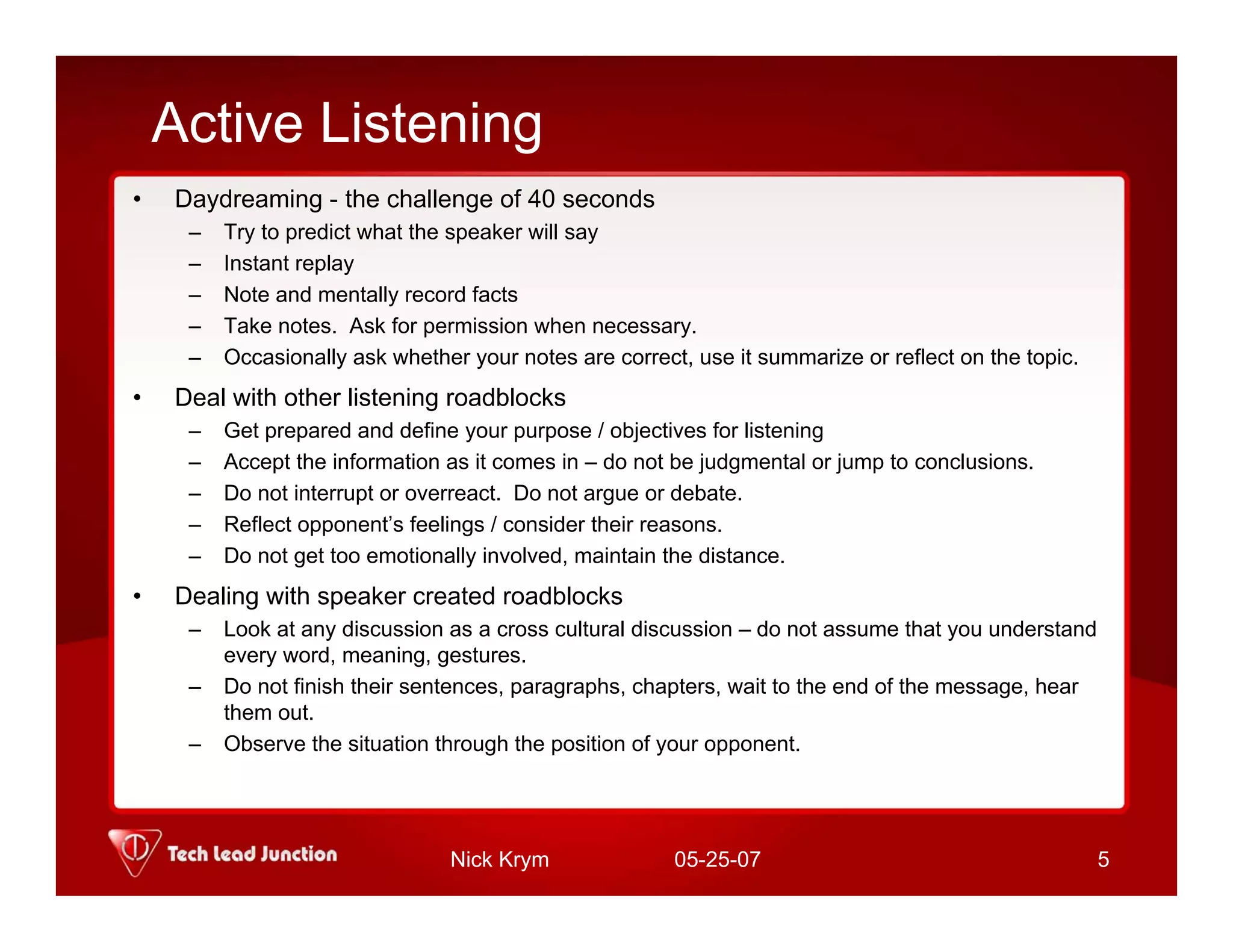 Active Listening

• Daydreaming - the challenge of 40 seconds
  – Try to predict what the speaker will say
  – Instant replay
  – Note and mentally record facts
  – Take notes. Ask for permission when necessary.
  – Occasionally ask whether your notes are correct, use it summarize or reflect on the topic.

• Deal with other listening roadblocks
  – Get prepared and define your purpose / objectives for listening
  – Accept the information as it comes in – do not be judgmental or jump to conclusions.
  – Do not interrupt or overreact. Do not argue or debate.
  – Reflect opponent’s feelings / consider their reasons.
  – Do not get too emotionally involved, maintain the distance.

• Dealing with speaker created roadblocks
  – Look at any discussion as a cross cultural discussion – do not assume that you understand every word, meaning, gestures.
  – Do not finish their sentences, paragraphs, chapters, wait to the end of the message, hear them out.
  – Observe the situation through the position of your opponent.

Tech Lead Junction
Nick Krym
05-25-07
5